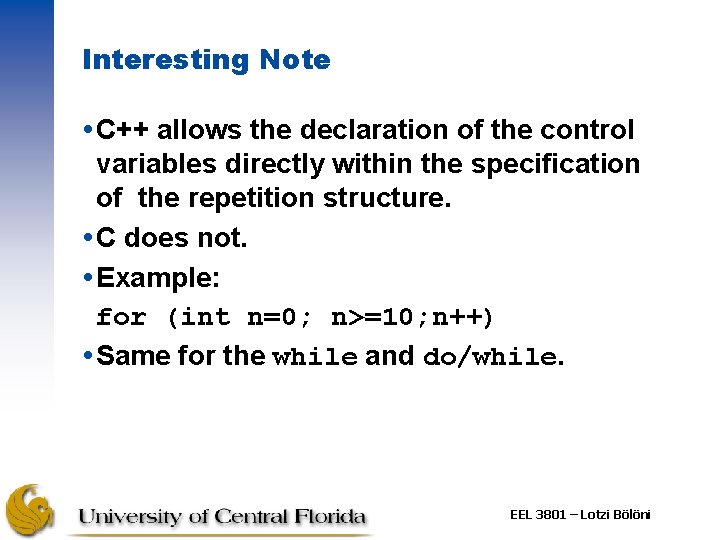 Interesting Note

• C++ allows the declaration of the control variables directly within the specification of the repetition structure.

• C does not.

• Example:

for (int n=0; n>=10;n++)

• Same for the while and do/while.

University of Central Florida

EEL 3801 – Lotzi Bölöni